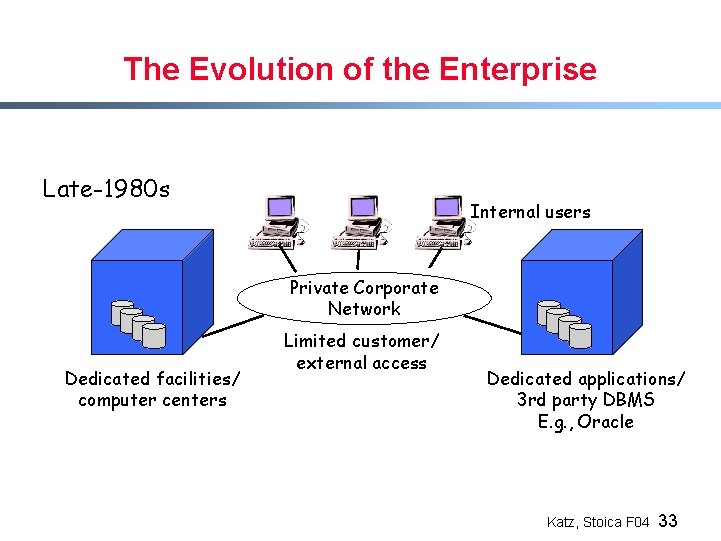 The Evolution of the Enterprise

Late-1980s

Internal users

Private Corporate Network

Limited customer/ external access

Dedicated facilities/ computer centers

Dedicated applications/ 3rd party DBMS E.g., Oracle

Katz, Stoica F04 33